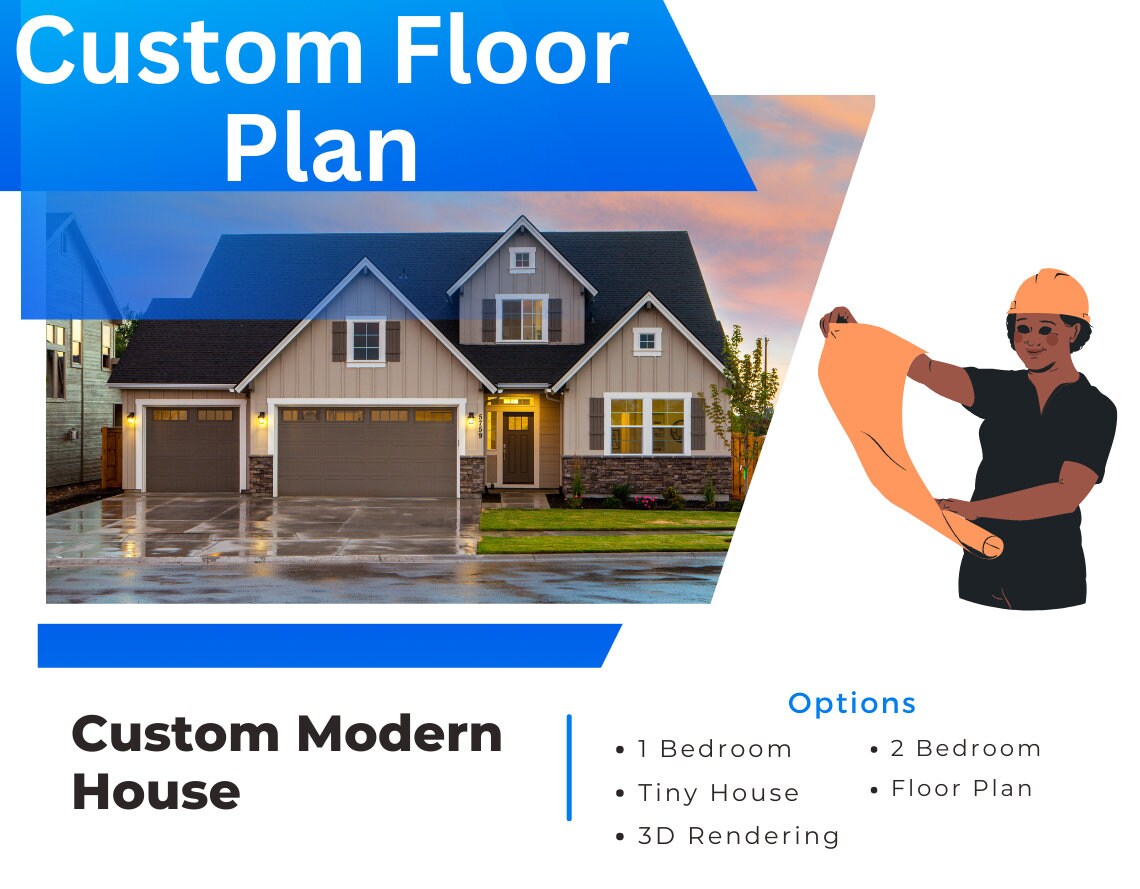 Custom Floor Plan

5759

Custom Modern House

Options

• 1 Bedroom
• Tiny House
• 3D Rendering

• 2 Bedroom
• Floor Plan